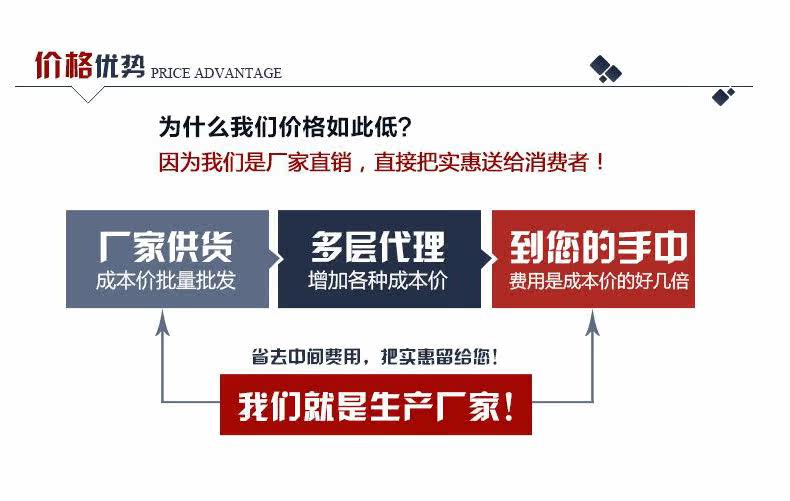 价格优势 PRICE ADVANTAGE

为什么我们价格如此低?
因为我们是厂家直销，直接把实惠送给消费者！

厂家供货
成本价批量批发

多层代理
增加各种成本价

到您的手中
费用是成本价的好几倍

省去中间费用，把实惠留给您！

我们就是生产厂家！